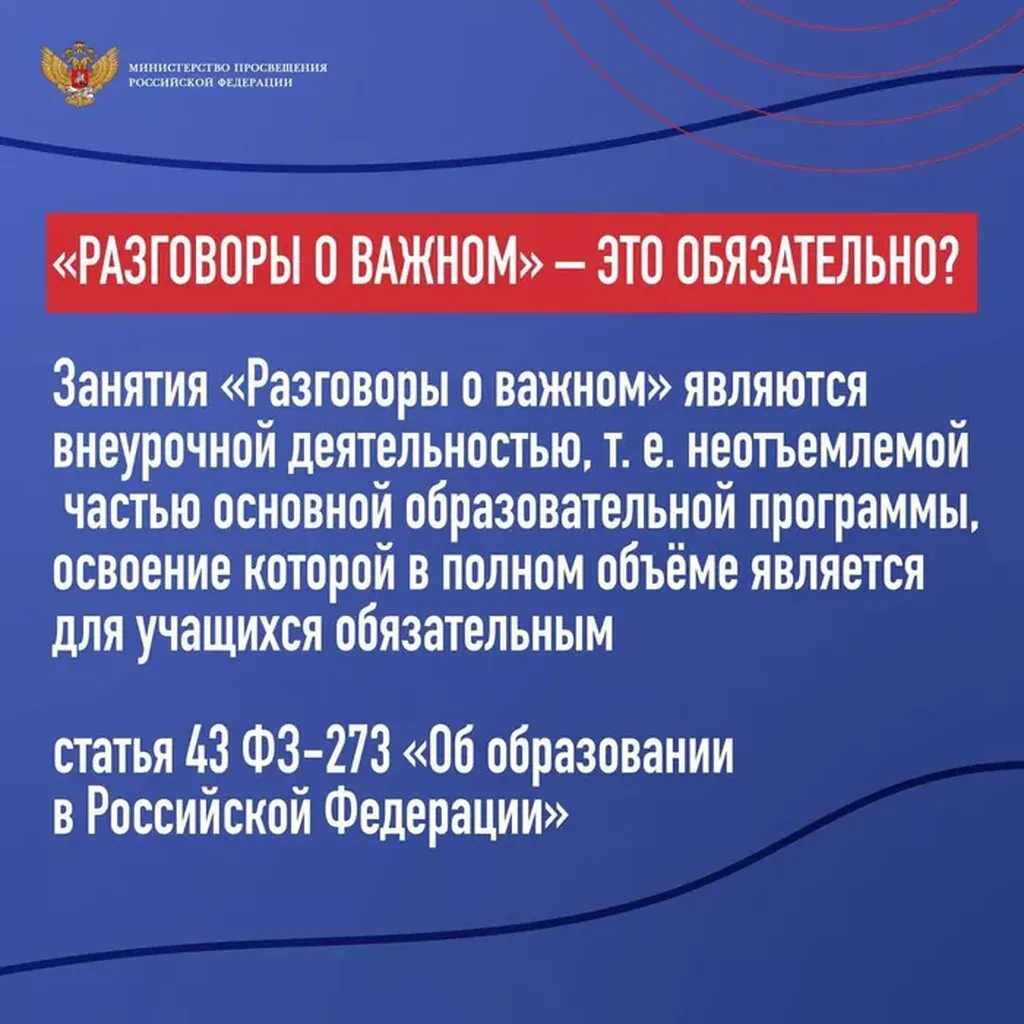 МИНИСТЕРСТВО ПРОСВЕЩЕНИЯ РОССИЙСКОЙ ФЕДЕРАЦИИ

«РАЗГОВОРЫ О ВАЖНОМ» — ЭТО ОБЯЗАТЕЛЬНО?

Занятия «Разговоры о важном» являются внеурочной деятельностью, т. е. неотъемлемой частью основной образовательной программы, освоение которой в полном объёме является для учащихся обязательным

статья 43 ФЗ-273 «Об образовании в Российской Федерации»